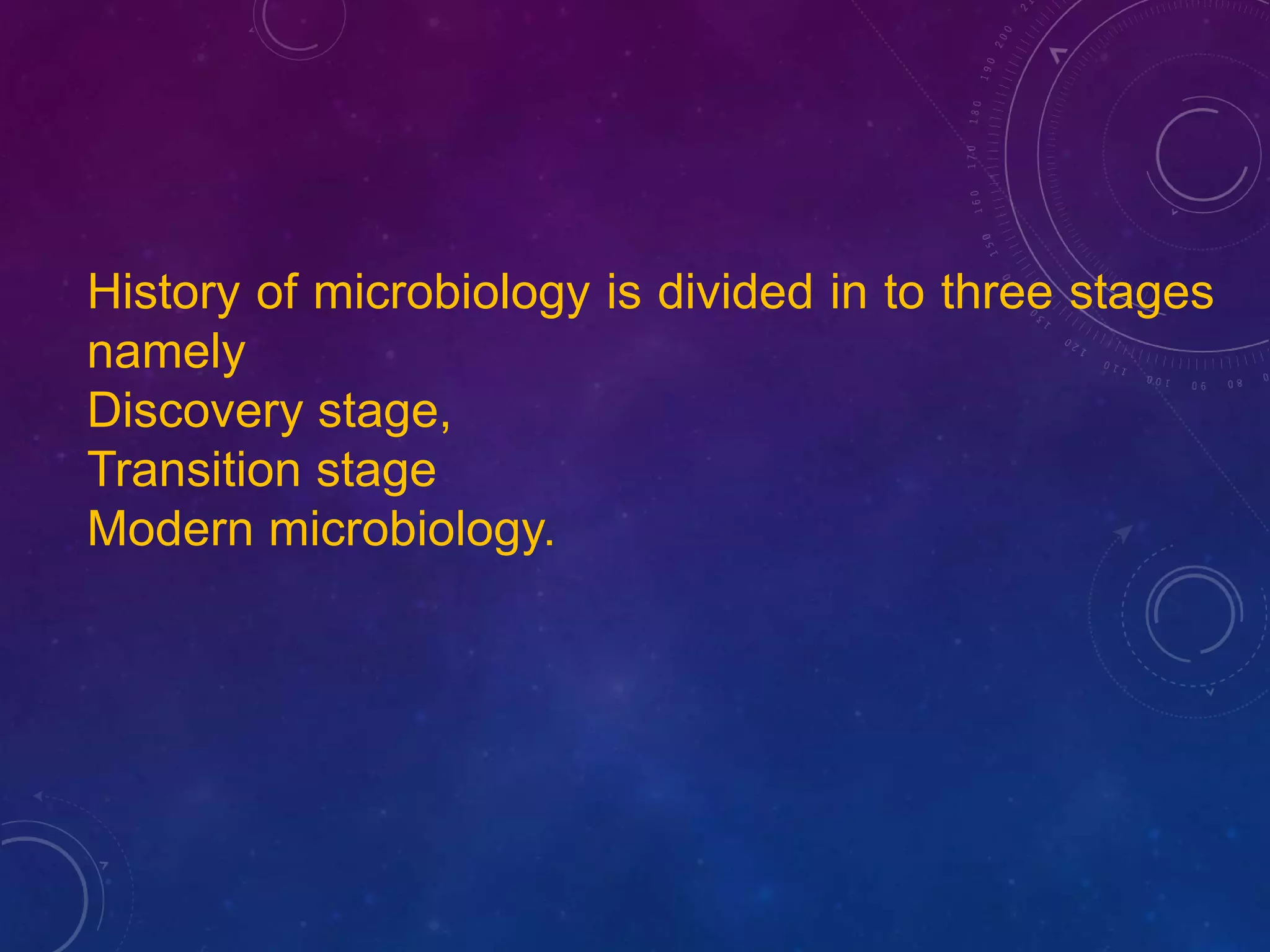 History of microbiology is divided in to three stages namely
Discovery stage,
Transition stage
Modern microbiology.